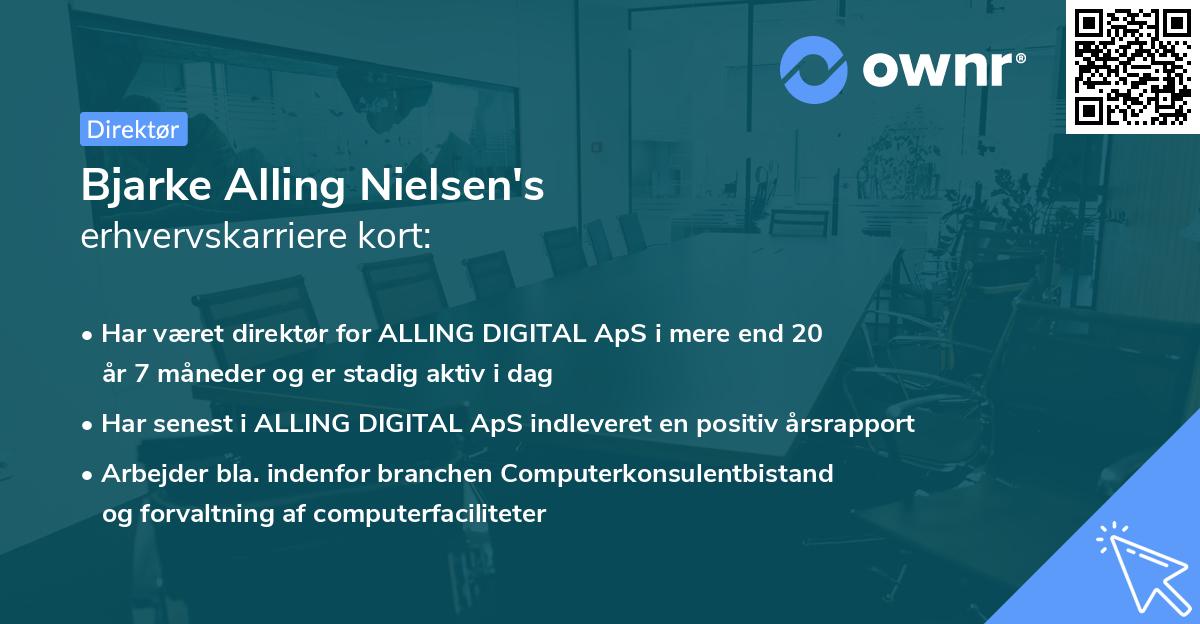 ownr®

Direktør

Bjarke Alling Nielsen's
erhvervskarriere kort:

• Har været direktør for ALLING DIGITAL ApS i mere end 20 år 7 måneder og er stadig aktiv i dag
• Har senest i ALLING DIGITAL ApS indleveret en positiv årsrapport
• Arbejder bla. indenfor branchen Computerkonsulentbistand og forvaltning af computerfaciliteter